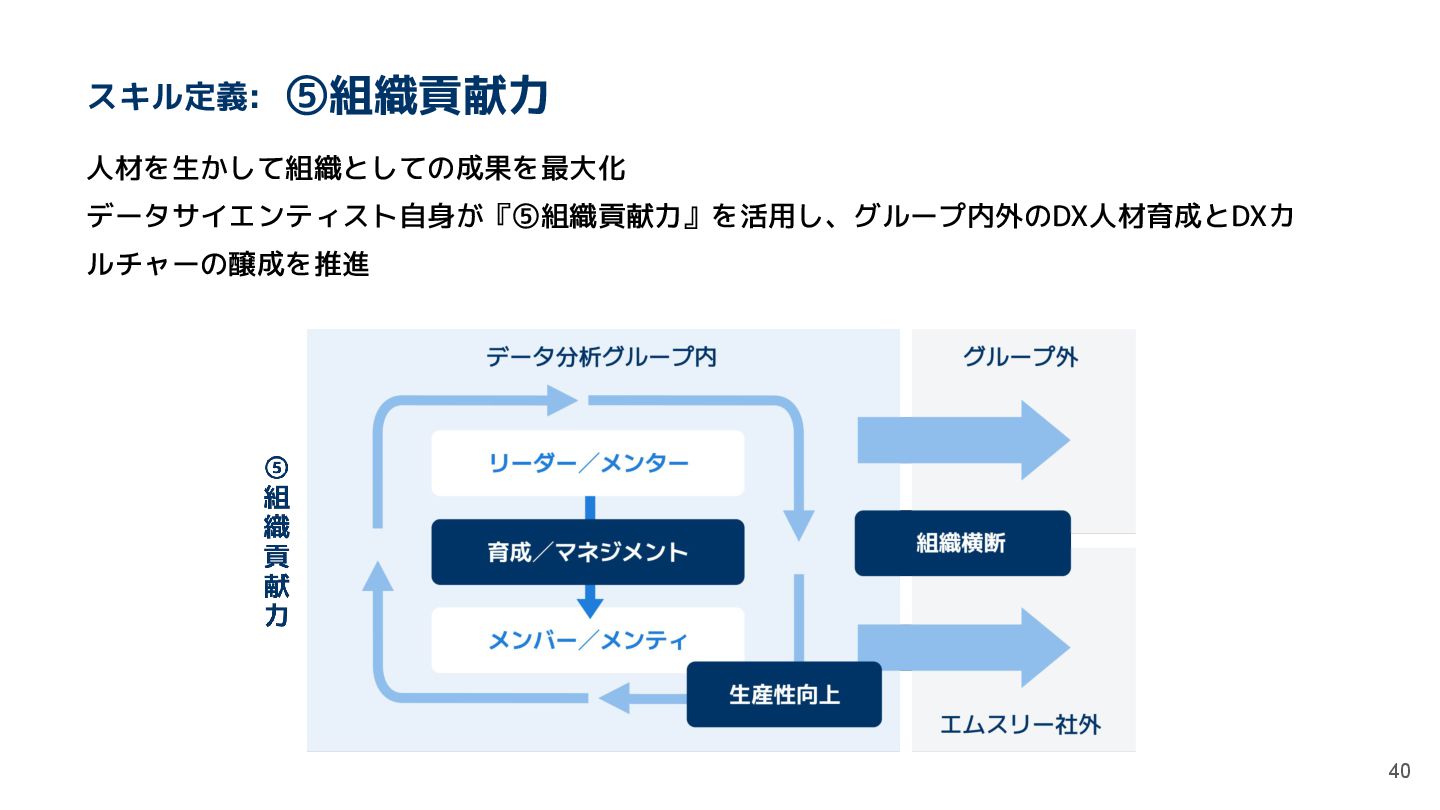 スキル定義: ⑤組織貢献力

人材を生かして組織としての成果を最大化
データサイエンティスト自身が『⑤組織貢献力』を活用し、グループ内外のDX人材育成とDXカルチャーの醸成を推進

⑤組織貢献力

データ分析グループ内

リーダー／メンター

育成／マネジメント

メンバー／メンティ

生産性向上

グループ外

組織横断

エムスリー社外

40